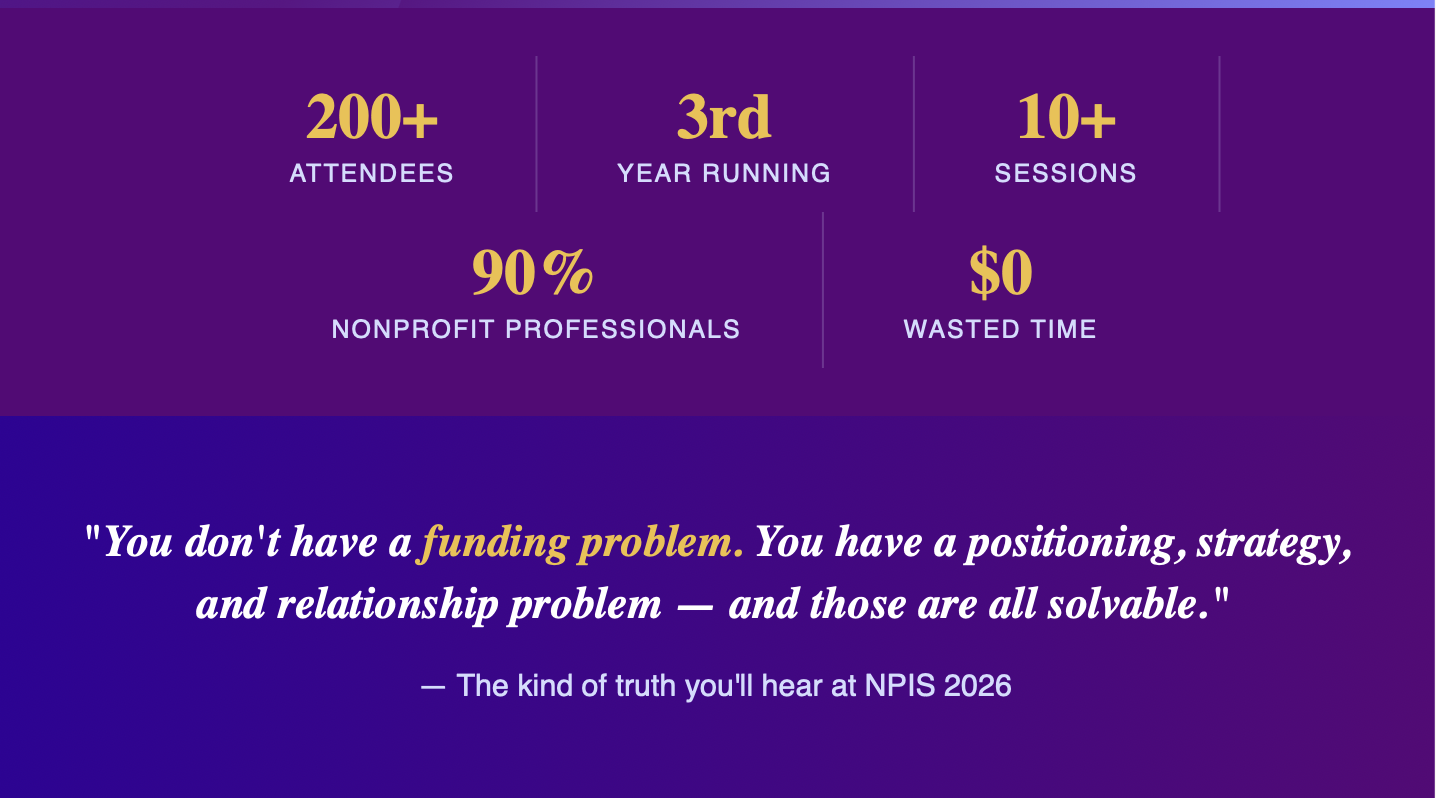 200+
ATTENDEES

3rd
YEAR RUNNING

10+
SESSIONS

90%
NONPROFIT PROFESSIONALS

$0
WASTED TIME

"You don't have a funding problem. You have a positioning, strategy, and relationship problem — and those are all solvable."

— The kind of truth you'll hear at NPIS 2026